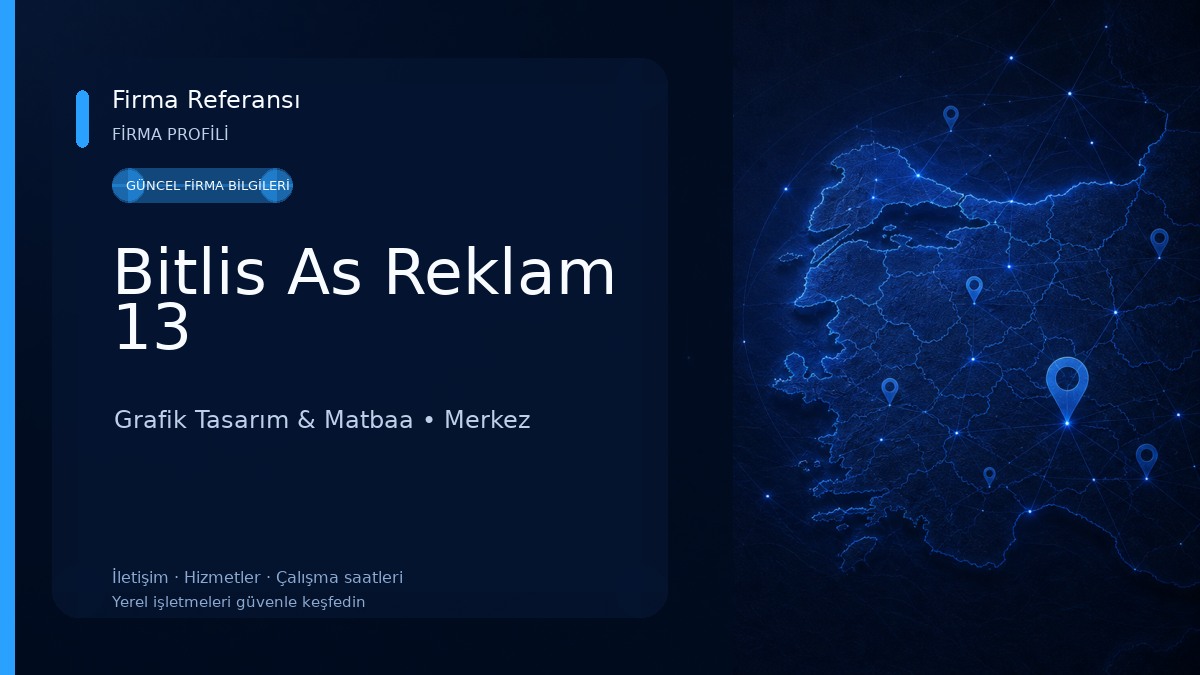 Firma Referansı
FİRMA PROFİLİ

GÜNCEL FİRMA BİLGİLERİ

Bitlis As Reklam 13

Grafik Tasarım & Matbaa • Merkez

İletişim · Hizmetler · Çalışma saatleri
Yerel işletmeleri güvenle keşfedin